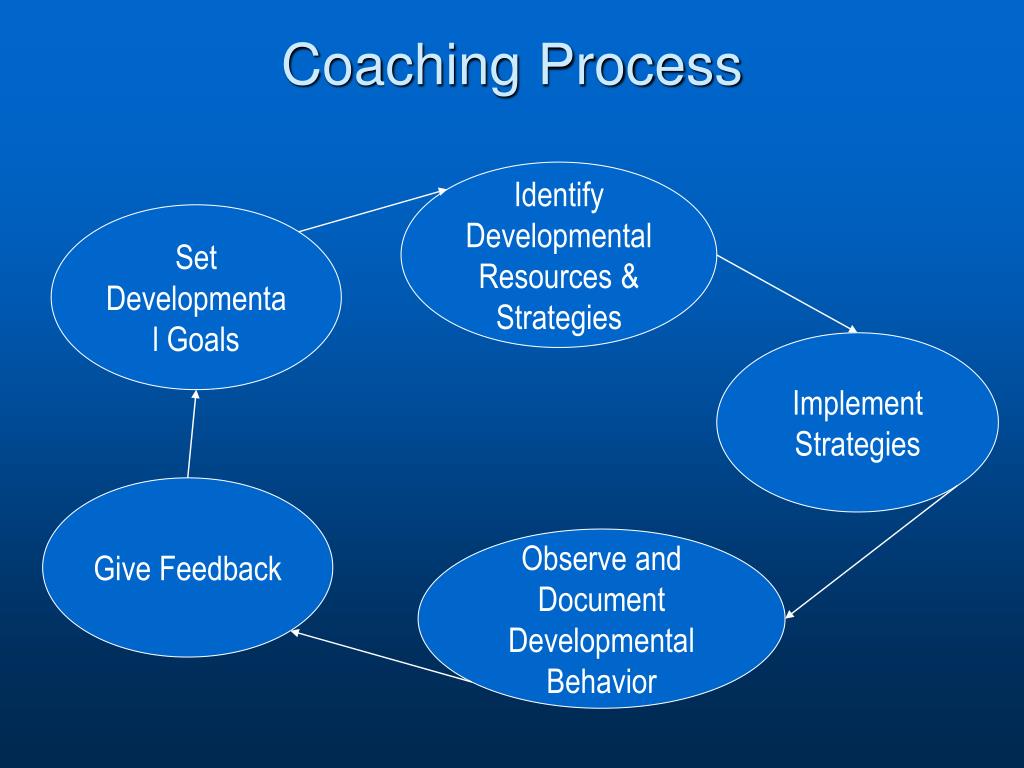 Coaching Process

Set Developmenta l Goals

Identify Developmental Resources & Strategies

Implement Strategies

Observe and Document Developmental Behavior

Give Feedback